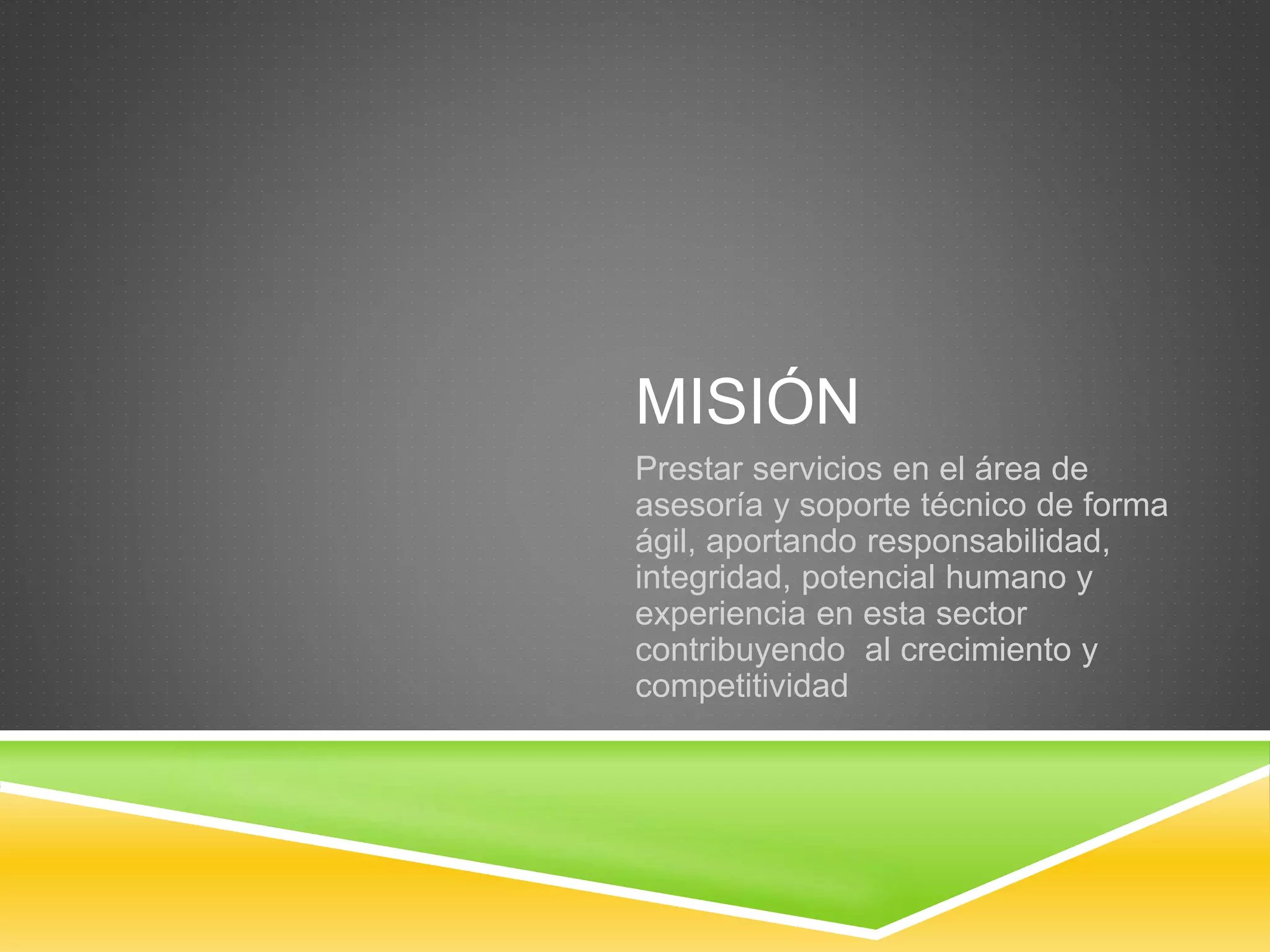 MISIÓN

Prestar servicios en el área de asesoría y soporte técnico de forma ágil, aportando responsabilidad, integridad, potencial humano y experiencia en esta sector contribuyendo  al crecimiento y competitividad